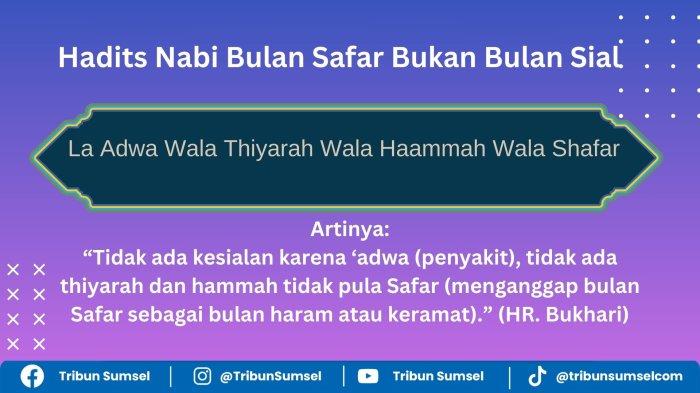 Hadits Nabi Bulan Safar Bukan Bulan Sial

La Adwa Wala Thiyarah Wala Haammah Wala Shafar

Artinya:
“Tidak ada kesialan karena ‘adwa (penyakit), tidak ada thiyarah dan hammah tidak pula Safar (menganggap bulan Safar sebagai bulan haram atau keramat).” (HR. Bukhari)

Tribun Sumsel | @TribunSumsel | Tribun Sumsel | @tribunsumselcom